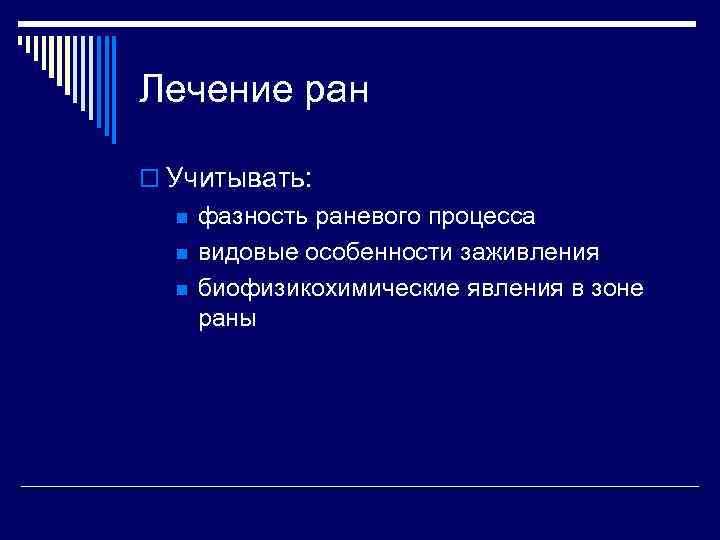 Лечение ран

Учитывать:

фазность раневого процесса

видовые особенности заживления

биофизикохимические явления в зоне раны